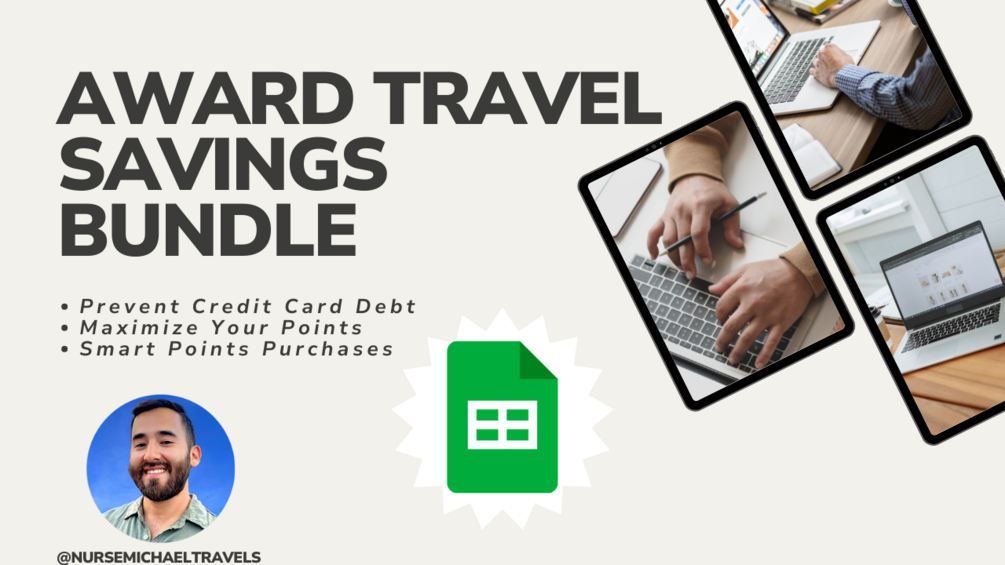 AWARD TRAVEL SAVINGS BUNDLE

• Prevent Credit Card Debt
• Maximize Your Points
• Smart Points Purchases

@NURSEMICHAELTRAVELS